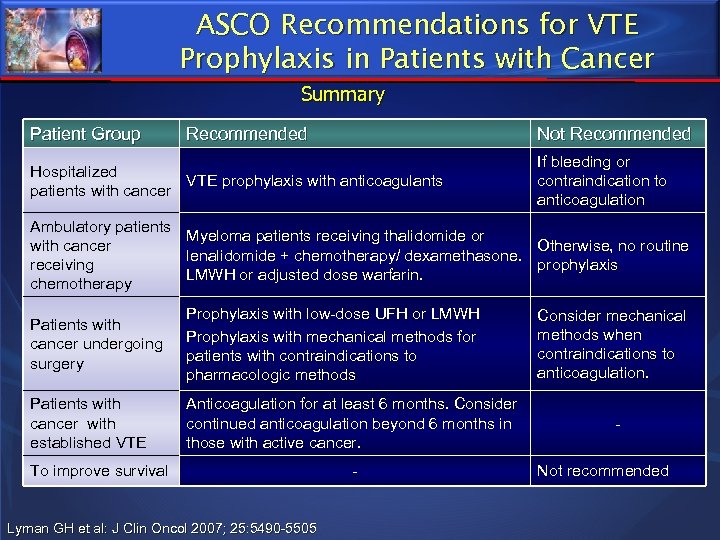 ASCO Recommendations for VTE Prophylaxis in Patients with Cancer

Summary

| Patient Group | Recommended | Not Recommended |
|---|---|---|
| Hospitalized patients with cancer | VTE prophylaxis with anticoagulants | If bleeding or contraindication to anticoagulation |
| Ambulatory patients with cancer receiving chemotherapy | Myeloma patients receiving thalidomide or lenalidomide + chemotherapy/ dexamethasone. LMWH or adjusted dose warfarin. | Otherwise, no routine prophylaxis |
| Patients with cancer undergoing surgery | Prophylaxis with low-dose UFH or LMWH Prophylaxis with mechanical methods for patients with contraindications to pharmacologic methods | Consider mechanical methods when contraindications to anticoagulation. |
| Patients with cancer with established VTE | Anticoagulation for at least 6 months. Consider continued anticoagulation beyond 6 months in those with active cancer. | - |
| To improve survival | - | Not recommended |

Lyman GH et al: J Clin Oncol 2007; 25:5490-5505